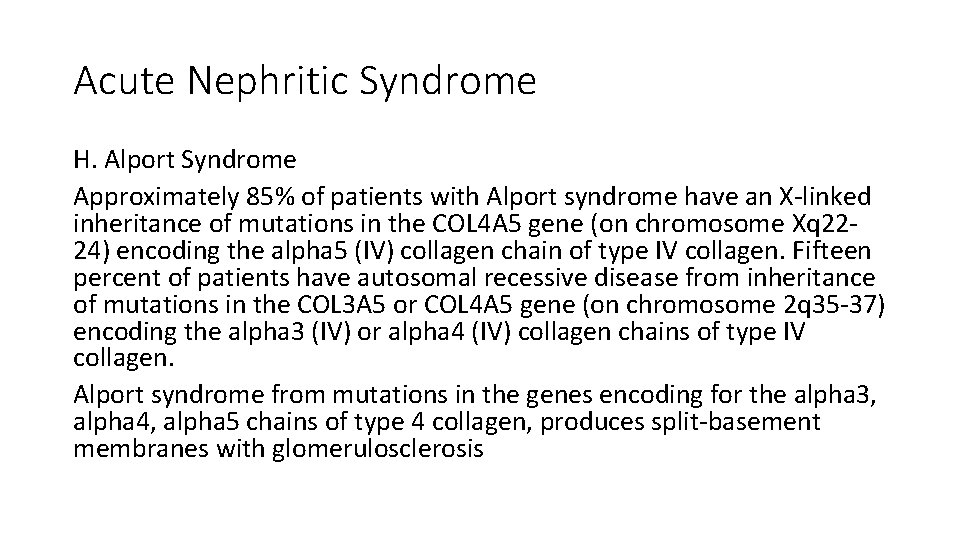 Acute Nephritic Syndrome

H. Alport Syndrome

Approximately 85% of patients with Alport syndrome have an X-linked inheritance of mutations in the COL4A5 gene (on chromosome Xq22-24) encoding the alpha5 (IV) collagen chain of type IV collagen. Fifteen percent of patients have autosomal recessive disease from inheritance of mutations in the COL3A5 or COL4A5 gene (on chromosome 2q35-37) encoding the alpha3 (IV) or alpha4 (IV) collagen chains of type IV collagen.

Alport syndrome from mutations in the genes encoding for the alpha3, alpha4, alpha5 chains of type 4 collagen, produces split-basement membranes with glomerulosclerosis